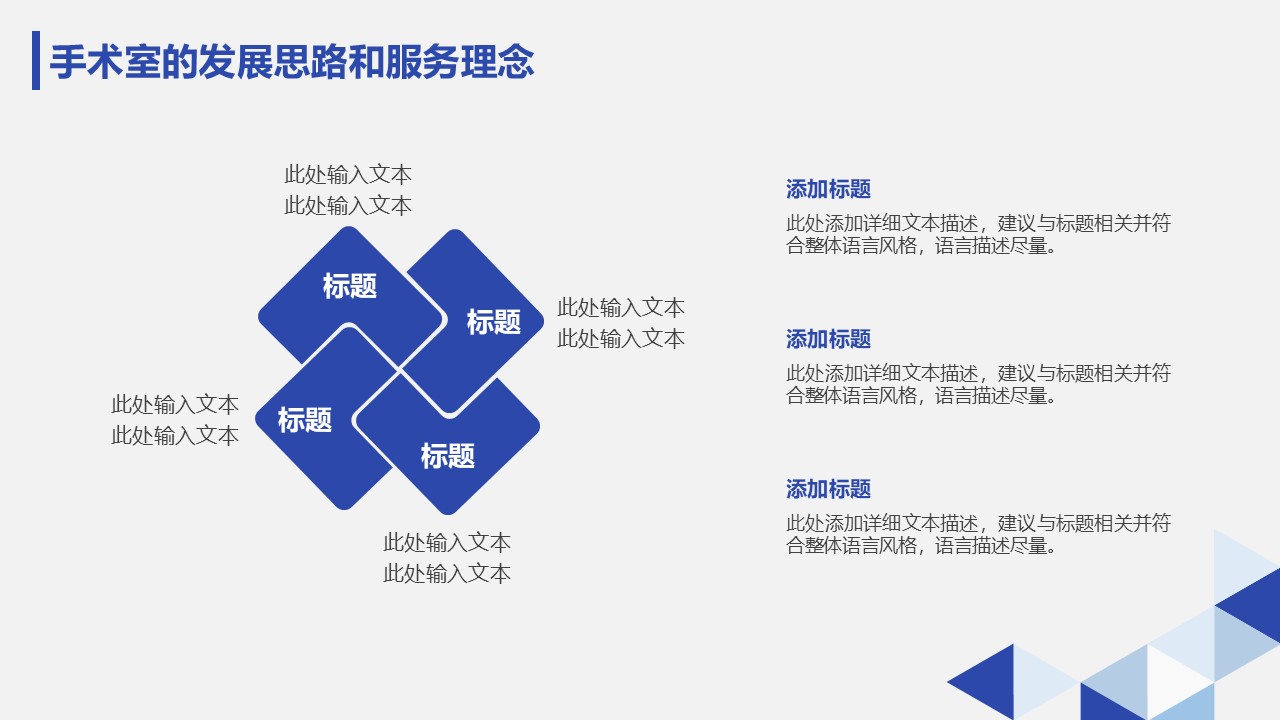 手术室的发展思路和服务理念

此处输入文本
此处输入文本

标题

标题

此处输入文本
此处输入文本

此处输入文本
此处输入文本

标题

标题

此处输入文本
此处输入文本

添加标题
此处添加详细文本描述，建议与标题相关并符合整体语言风格，语言描述尽量。

添加标题
此处添加详细文本描述，建议与标题相关并符合整体语言风格，语言描述尽量。

添加标题
此处添加详细文本描述，建议与标题相关并符合整体语言风格，语言描述尽量。